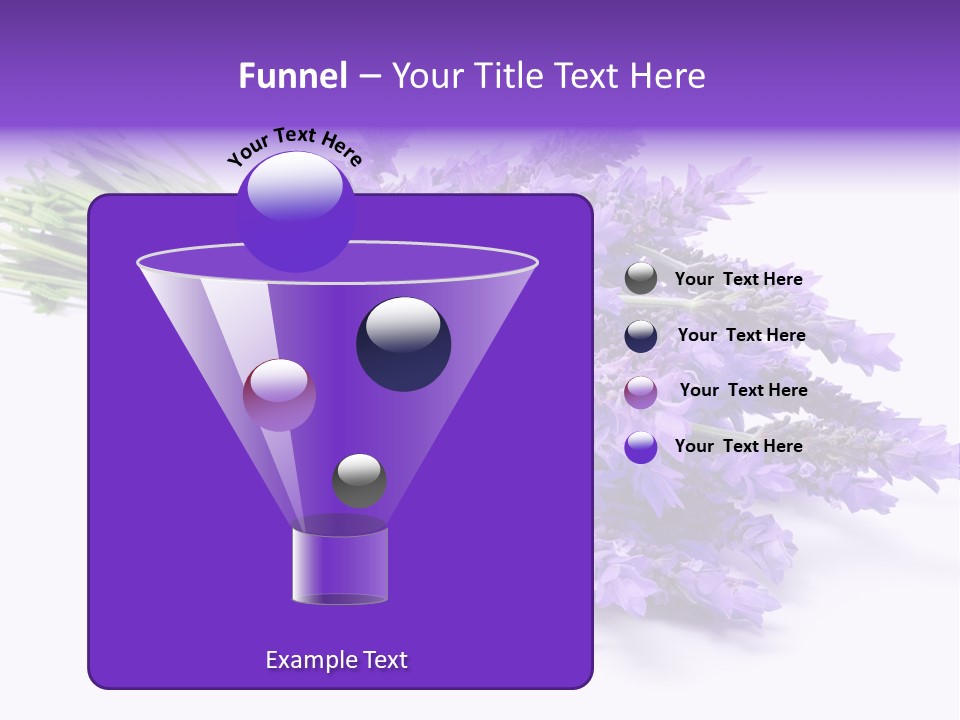 Funnel – Your Title Text Here

Your Text Here

Your Text Here

Your Text Here

Your Text Here

Your Text Here

Example Text